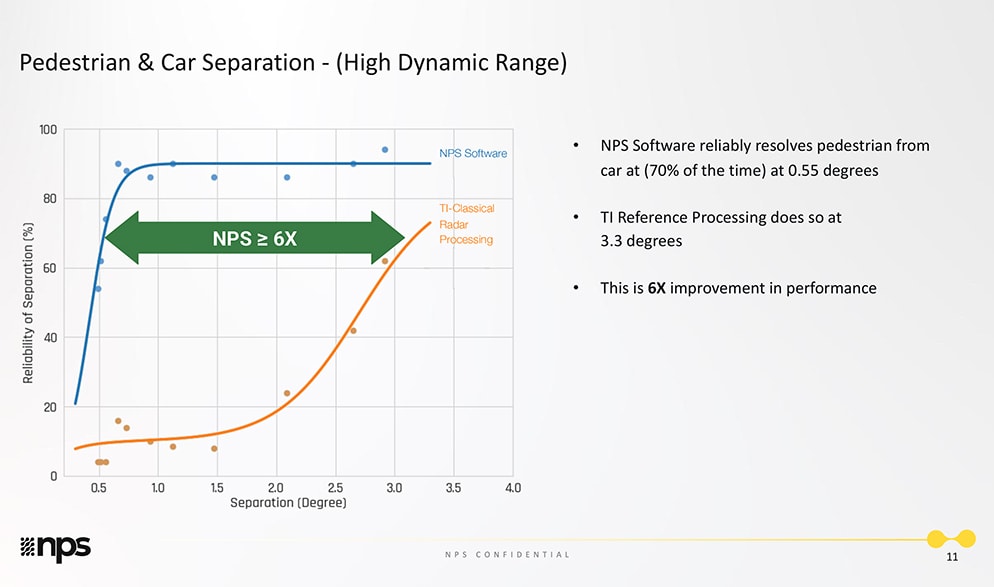 Pedestrian & Car Separation - (High Dynamic Range)

100
80
60
40
20
0
Reliability of Separation (%)
0.5 1.0 1.5 2.0 2.5 3.0 3.5 4.0
Separation (Degree)
NPS Software
TI-Classical Radar Processing
NPS ≥ 6X

• NPS Software reliably resolves pedestrian from car at (70% of the time) at 0.55 degrees

• TI Reference Processing does so at 3.3 degrees

• This is 6X improvement in performance

nps

NPS CONFIDENTIAL

11